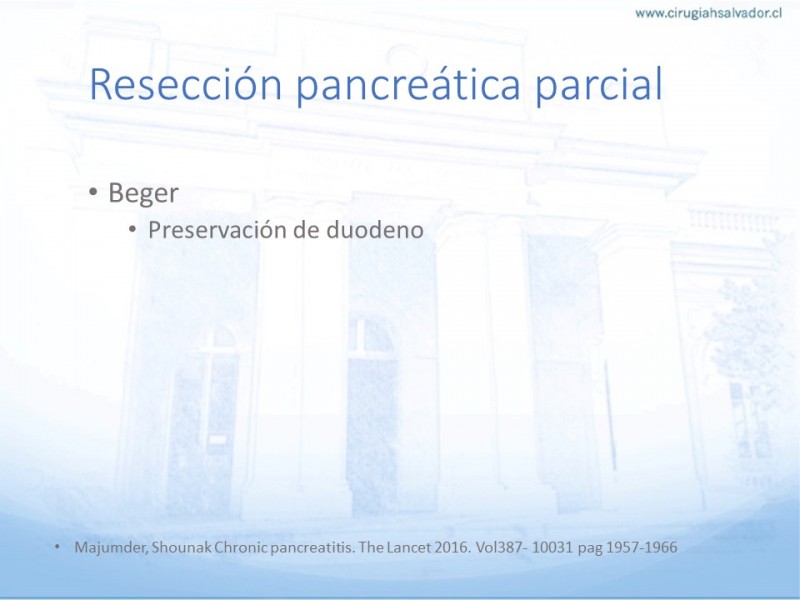 www.cirugiahsalvador.cl

Resección pancreática parcial

• Beger
  • Preservación de duodeno

• Majumder, Shounak Chronic pancreatitis. The Lancet 2016. Vol387- 10031 pag 1957-1966